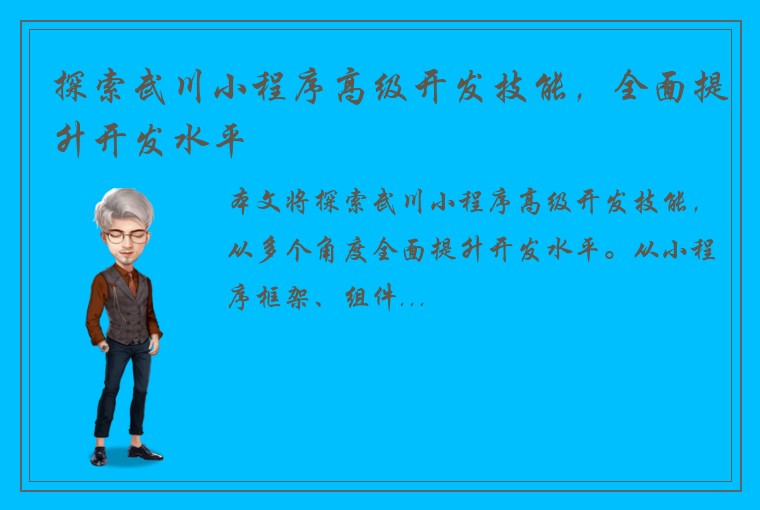 探索武川小程序高级开发技能，全面提升开发水平

本文将探索武川小程序高级开发技能，从多个角度全面提升开发水平。从小程序框架、组件...